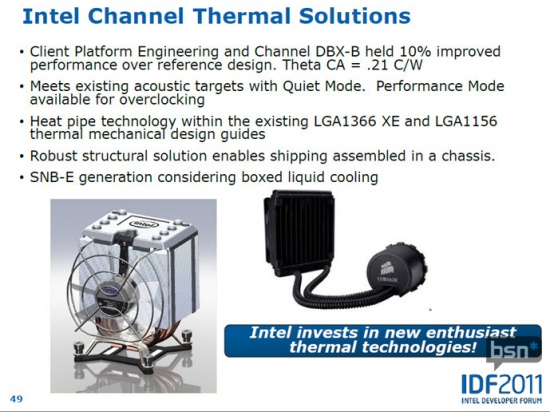 Intel Channel Thermal Solutions

• Client Platform Engineering and Channel DBX-B held 10% improved performance over reference design. Theta CA = .21 C/W

• Meets existing acoustic targets with Quiet Mode. Performance Mode available for overclocking

• Heat pipe technology within the existing LGA1366 XE and LGA1156 thermal mechanical design guides

• Robust structural solution enables shipping assembled in a chassis.

• SNB-E generation considering boxed liquid cooling

intel

CORSAIR

Intel invests in new enthusiast thermal technologies!

bsn*

IDF2011
INTEL DEVELOPER FORUM

49